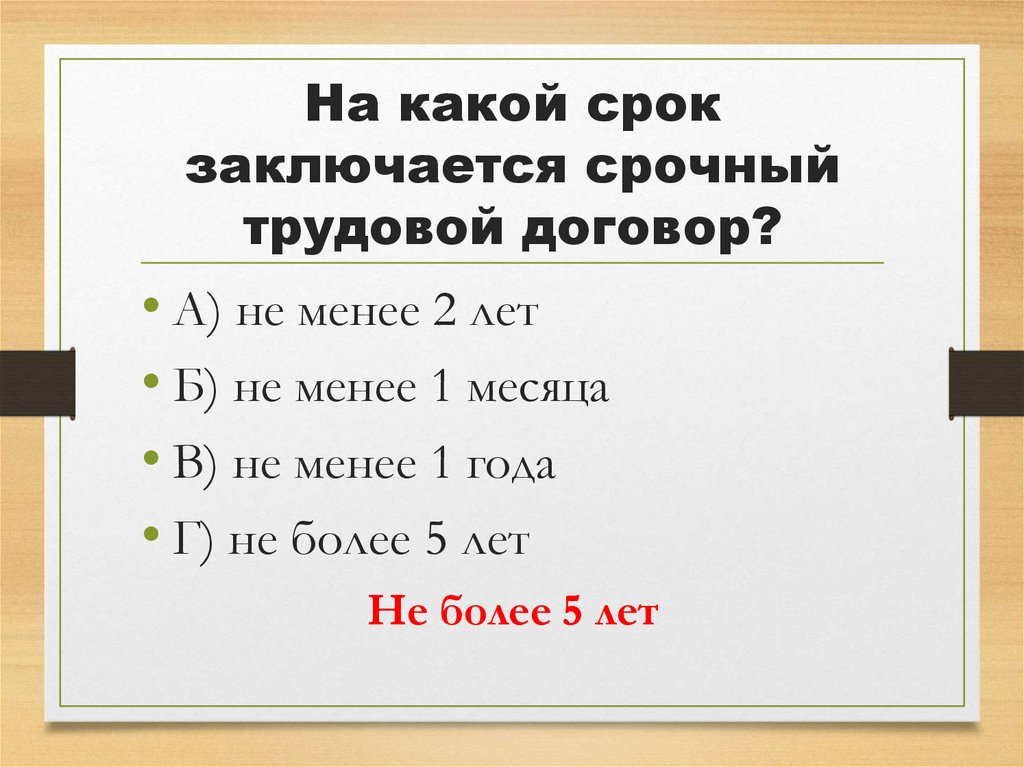 На какой срок заключается срочный трудовой договор?

• А) не менее 2 лет
• Б) не менее 1 месяца
• В) не менее 1 года
• Г) не более 5 лет

Не более 5 лет